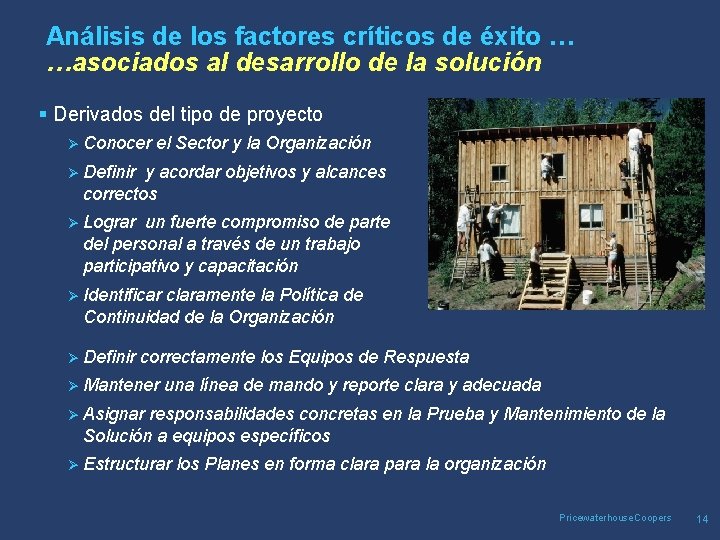 Análisis de los factores críticos de éxito …
…asociados al desarrollo de la solución

▪ Derivados del tipo de proyecto
➢ Conocer el Sector y la Organización
➢ Definir y acordar objetivos y alcances correctos
➢ Lograr un fuerte compromiso de parte del personal a través de un trabajo participativo y capacitación
➢ Identificar claramente la Política de Continuidad de la Organización
➢ Definir correctamente los Equipos de Respuesta
➢ Mantener una línea de mando y reporte clara y adecuada
➢ Asignar responsabilidades concretas en la Prueba y Mantenimiento de la Solución a equipos específicos
➢ Estructurar los Planes en forma clara para la organización

PricewaterhouseCoopers 14